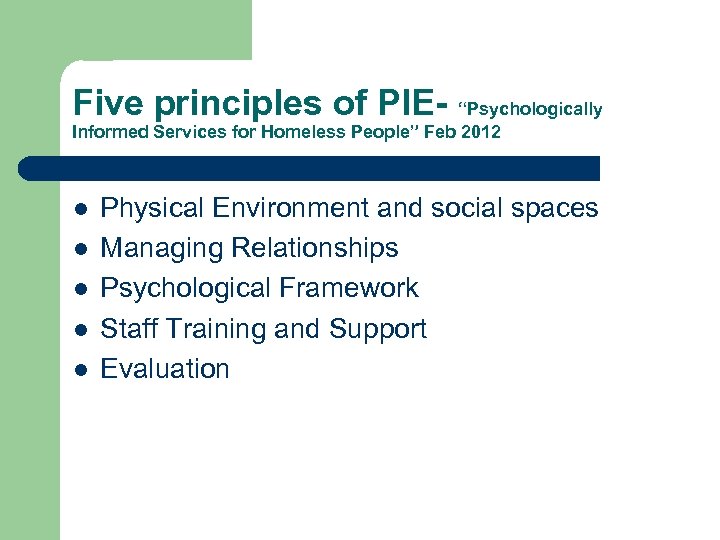 Five principles of PIE- "Psychologically Informed Services for Homeless People" Feb 2012

- Physical Environment and social spaces
- Managing Relationships
- Psychological Framework
- Staff Training and Support
- Evaluation